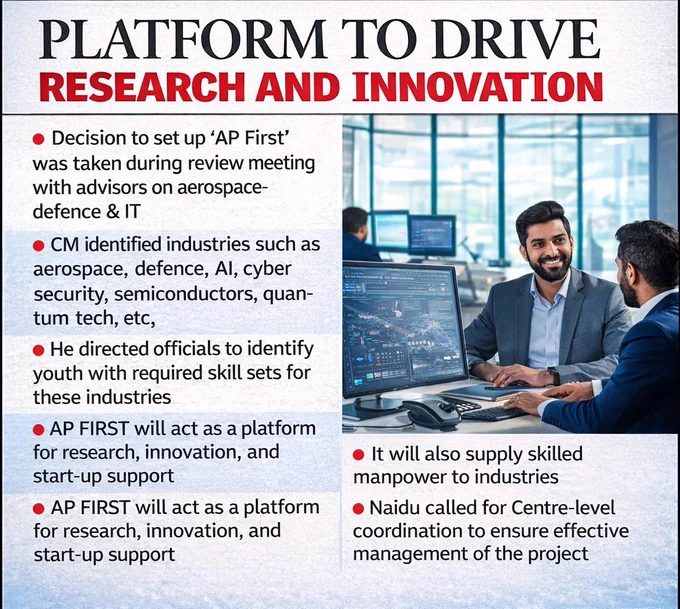 PLATFORM TO DRIVE
RESEARCH AND INNOVATION

● Decision to set up 'AP First' was taken during review meeting with advisors on aerospace-defence & IT

● CM identified industries such as aerospace, defence, AI, cyber security, semiconductors, quantum tech, etc,

● He directed officials to identify youth with required skill sets for these industries

● AP FIRST will act as a platform for research, innovation, and start-up support

● AP FIRST will act as a platform for research, innovation, and start-up support

● It will also supply skilled manpower to industries

● Naidu called for Centre-level coordination to ensure effective management of the project